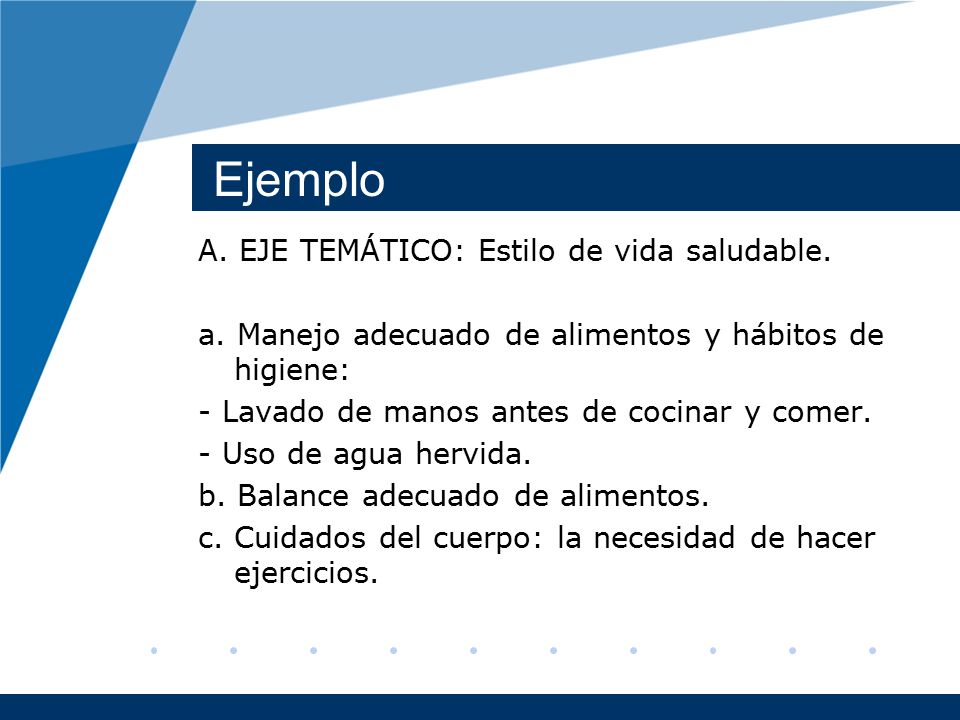 Ejemplo

A. EJE TEMÁTICO: Estilo de vida saludable.

a. Manejo adecuado de alimentos y hábitos de higiene:

- Lavado de manos antes de cocinar y comer.

- Uso de agua hervida.

b. Balance adecuado de alimentos.

c. Cuidados del cuerpo: la necesidad de hacer ejercicios.